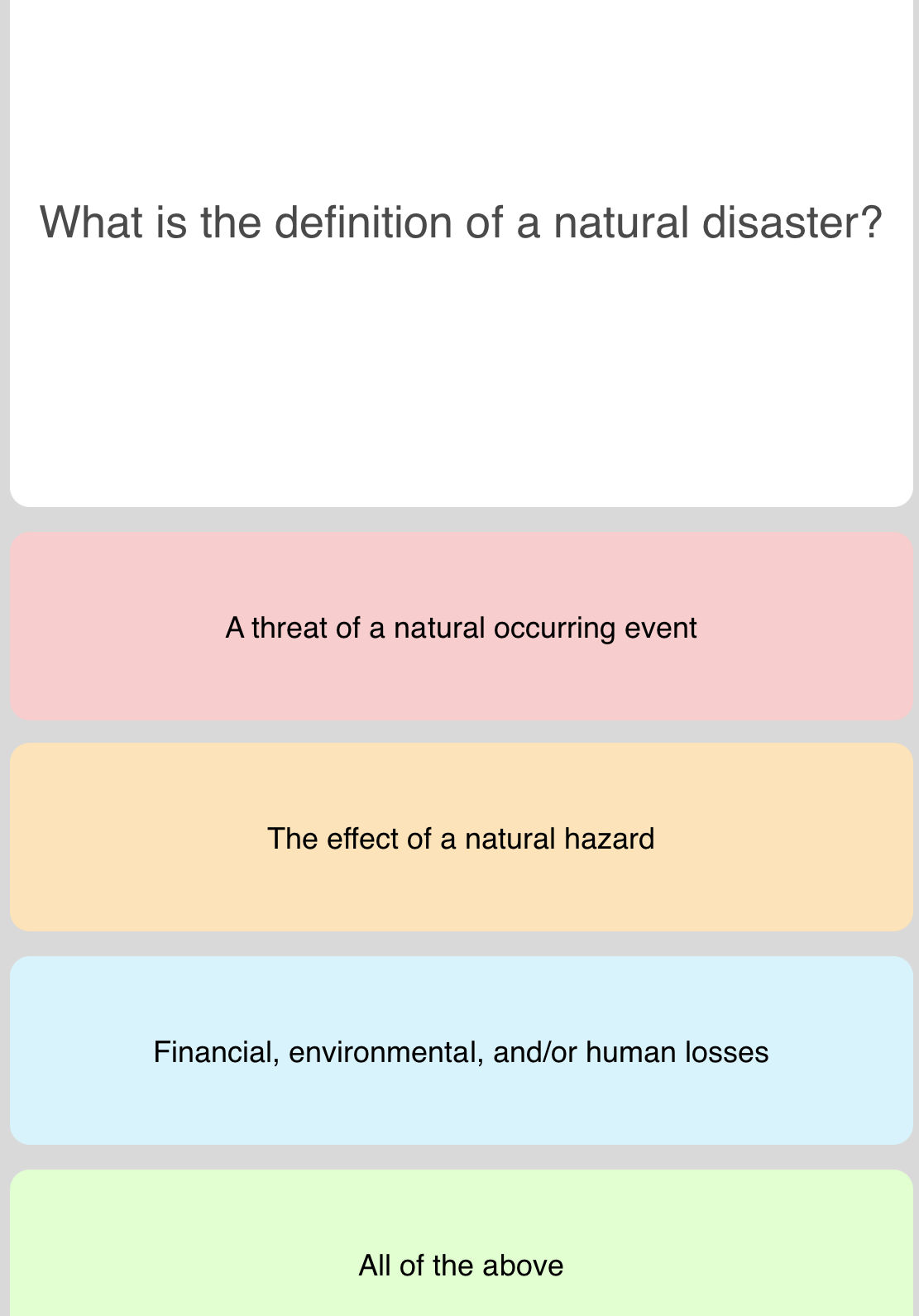 What is the definition of a natural disaster?

A threat of a natural occurring event

The effect of a natural hazard

Financial, environmental, and/or human losses

All of the above